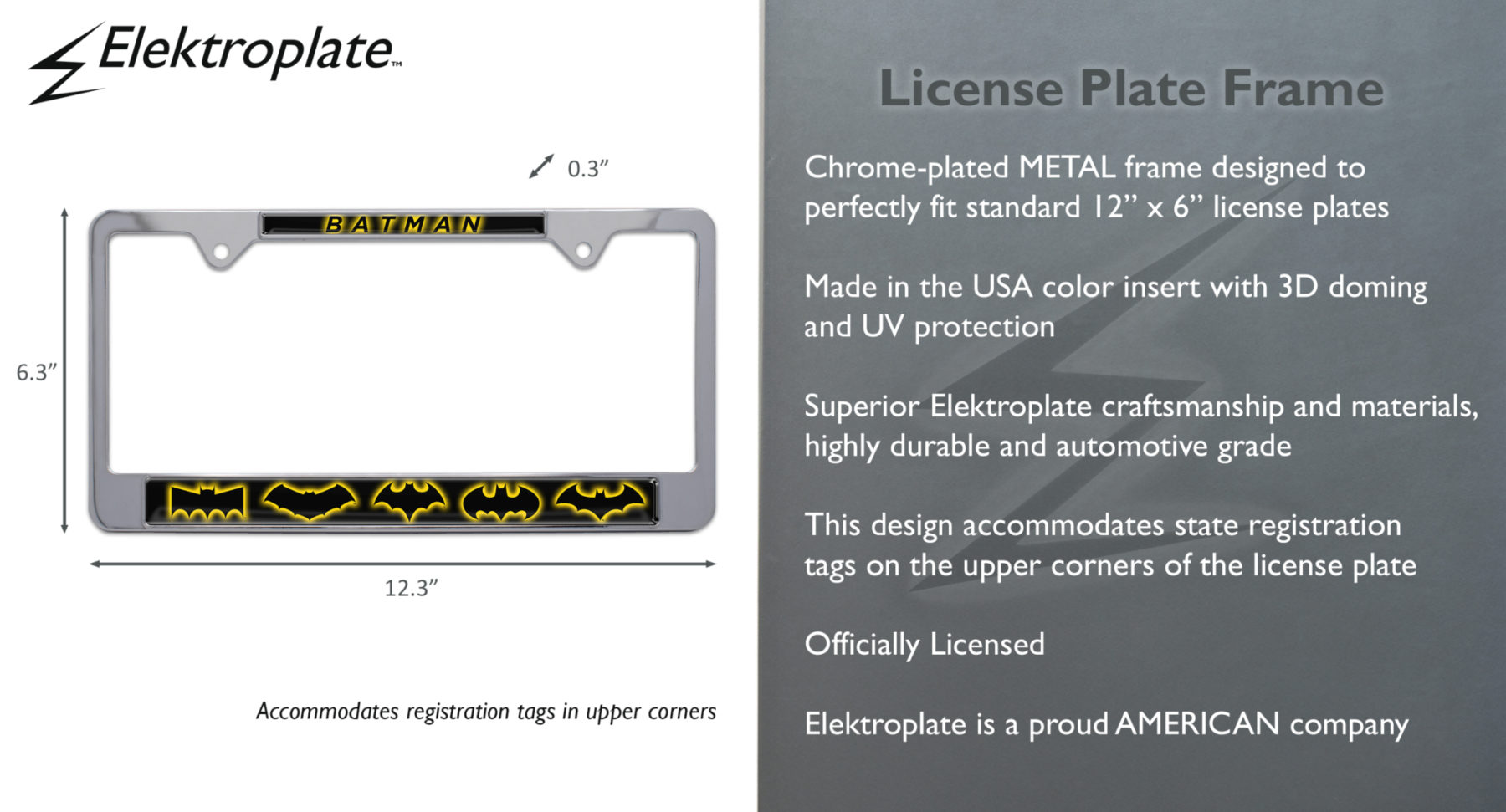 Elektroplate™

0.3”

BATMAN

6.3”

12.3”

Accommodates registration tags in upper corners

License Plate Frame

Chrome-plated METAL frame designed to perfectly fit standard 12” x 6” license plates

Made in the USA color insert with 3D doming and UV protection

Superior Elektroplate craftsmanship and materials, highly durable and automotive grade

This design accommodates state registration tags on the upper corners of the license plate

Officially Licensed

Elektroplate is a proud AMERICAN company